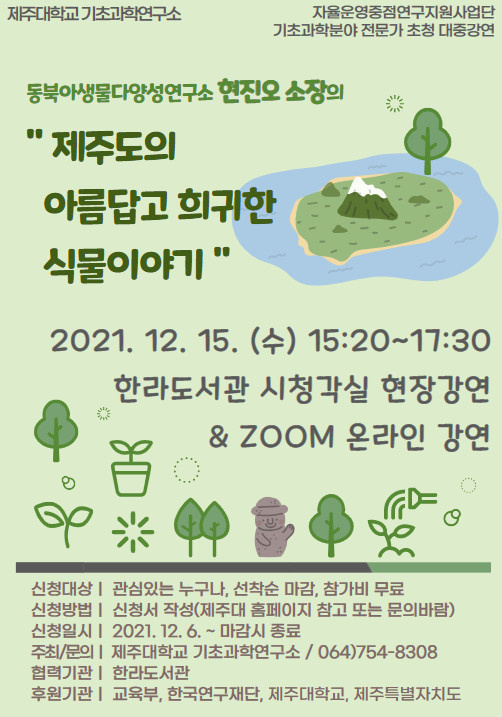 제주대학교 기초과학연구소

자율운영중점연구지원사업단
기초과학분야 전문가 초청 대중강연

동북아생물다양성연구소 현진오 소장의

" 제주도의
아름답고 희귀한
식물이야기 "

2021. 12. 15. (수) 15:20~17:30

한라도서관 시청각실 현장강연
& ZOOM 온라인 강연

신청대상 | 관심있는 누구나, 선착순 마감, 참가비 무료
신청방법 | 신청서 작성(제주대 홈페이지 참고 또는 문의바람)
신청일시 | 2021. 12. 6. ~ 마감시 종료
주최/문의 | 제주대학교 기초과학연구소 / 064)754-8308
협력기관 | 한라도서관
후원기관 | 교육부, 한국연구재단, 제주대학교, 제주특별자치도